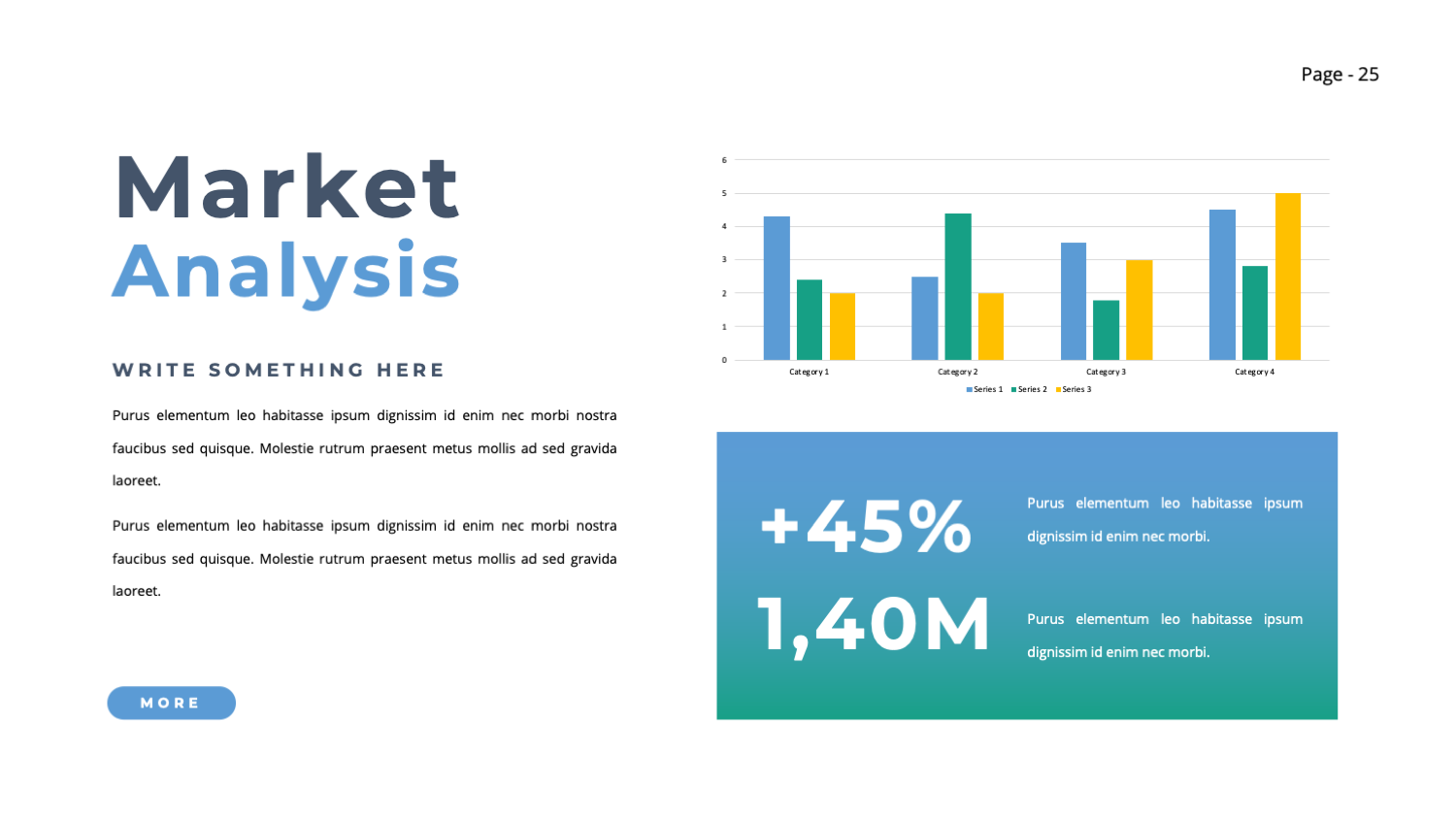 Page - 25

Market
Analysis

WRITE SOMETHING HERE

Purus elementum leo habitasse ipsum dignissim id enim nec morbi nostra faucibus sed quisque. Molestie rutrum praesent metus mollis ad sed gravida laoreet.

Purus elementum leo habitasse ipsum dignissim id enim nec morbi nostra faucibus sed quisque. Molestie rutrum praesent metus mollis ad sed gravida laoreet.

MORE

6
5
4
3
2
1
0
Category 1
Category 2
Category 3
Category 4
Series 1 Series 2 Series 3

+45%
Purus elementum leo habitasse ipsum dignissim id enim nec morbi.

1,40M
Purus elementum leo habitasse ipsum dignissim id enim nec morbi.